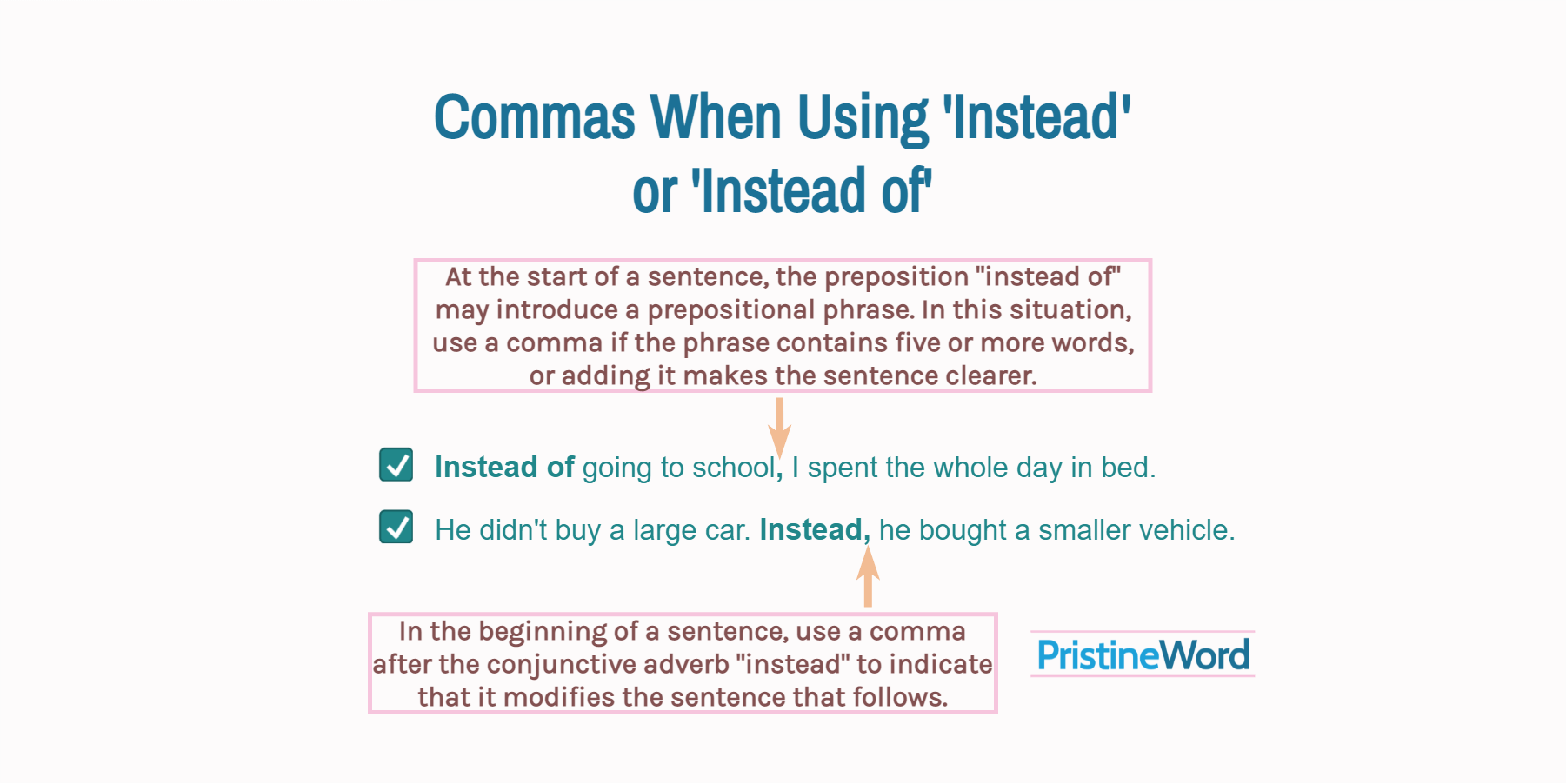 Commas When Using 'Instead' or 'Instead of'

At the start of a sentence, the preposition "instead of" may introduce a prepositional phrase. In this situation, use a comma if the phrase contains five or more words, or adding it makes the sentence clearer.

Instead of going to school, I spent the whole day in bed.

He didn't buy a large car. Instead, he bought a smaller vehicle.

In the beginning of a sentence, use a comma after the conjunctive adverb "instead" to indicate that it modifies the sentence that follows.

PristineWord